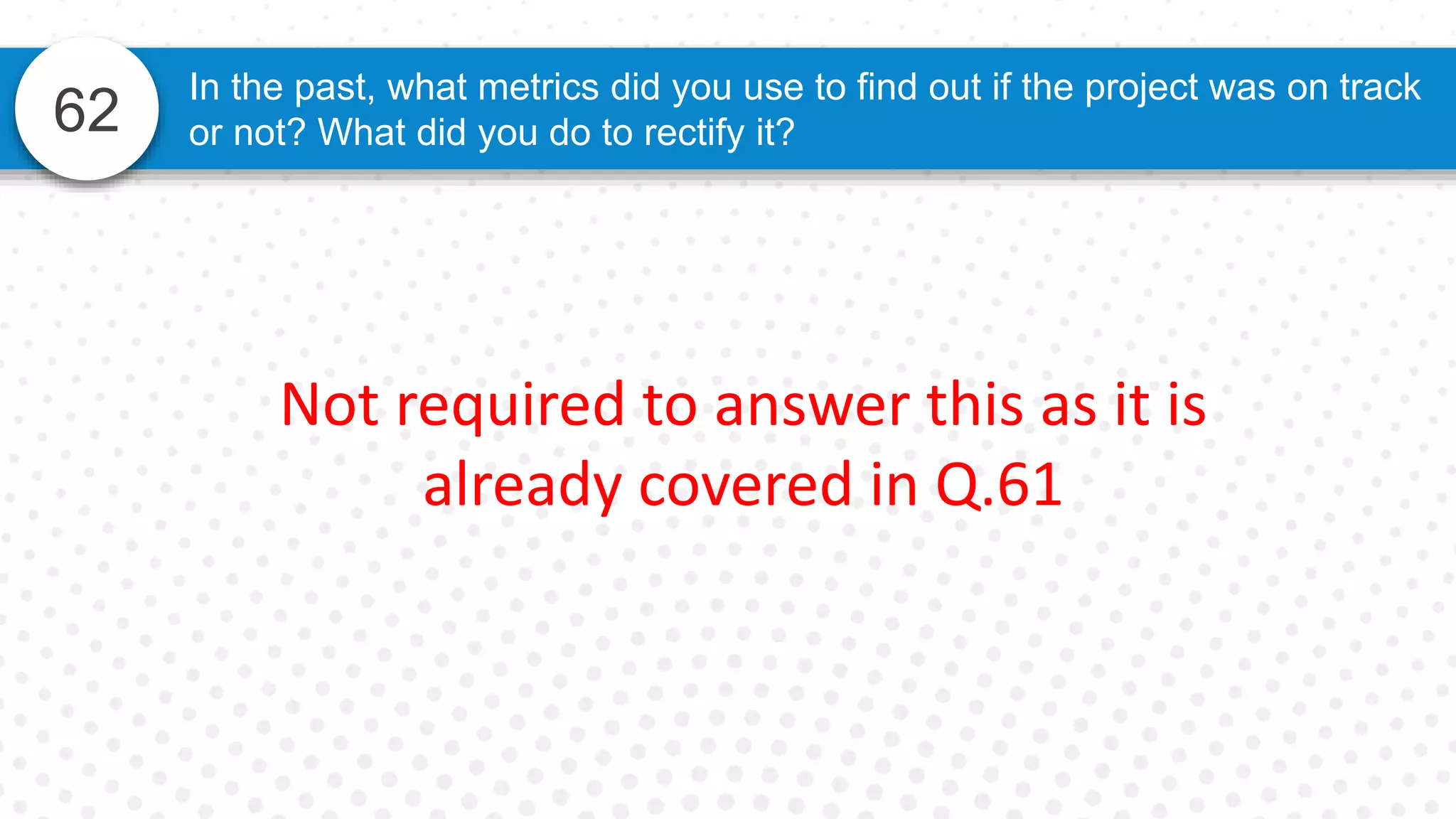 62

In the past, what metrics did you use to find out if the project was on track or not? What did you do to rectify it?

Not required to answer this as it is already covered in Q.61